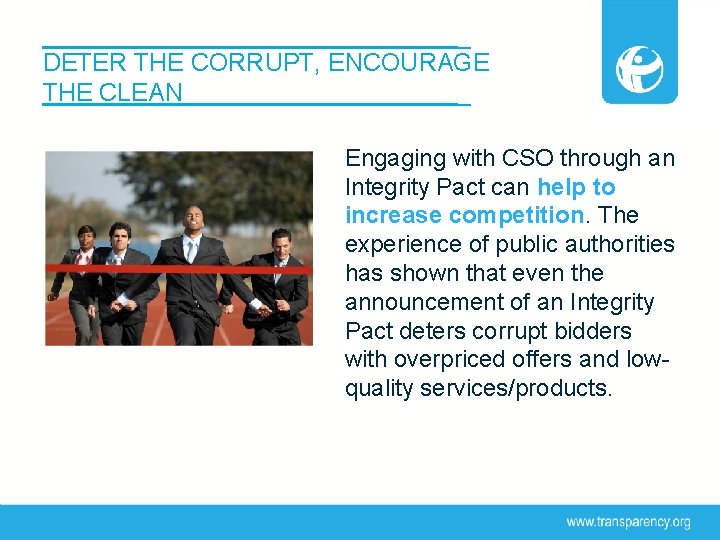 DETER THE CORRUPT, ENCOURAGE THE CLEAN

Engaging with CSO through an Integrity Pact can help to increase competition. The experience of public authorities has shown that even the announcement of an Integrity Pact deters corrupt bidders with overpriced offers and low-quality services/products.

www.transparency.org